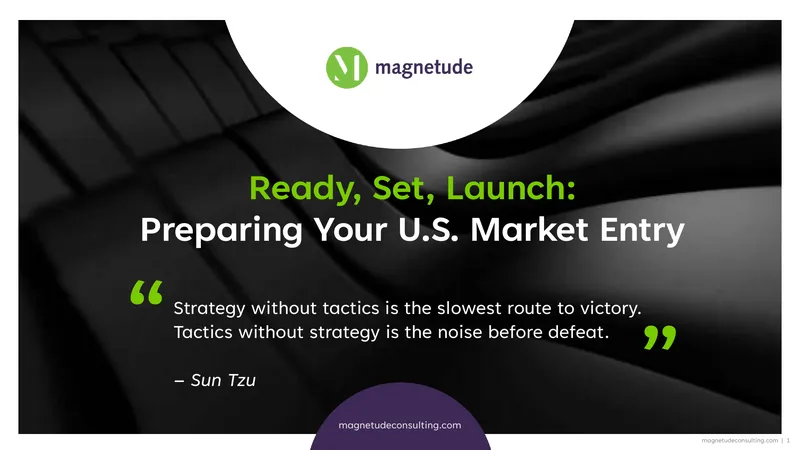 magnetude

Ready, Set, Launch:
Preparing Your U.S. Market Entry

“ Strategy without tactics is the slowest route to victory. Tactics without strategy is the noise before defeat. ”

– Sun Tzu

magnetudeconsulting.com

magnetudeconsulting.com | 1